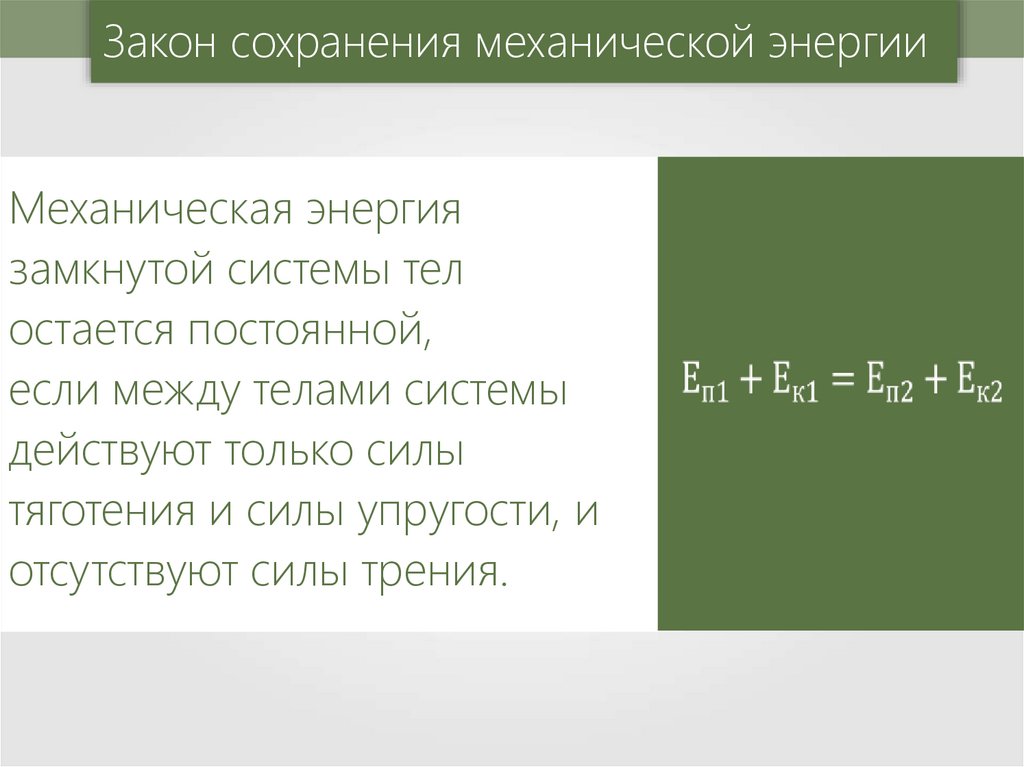 Закон сохранения механической энергии

Механическая энергия замкнутой системы тел остается постоянной, если между телами системы действуют только силы тяготения и силы упругости, и отсутствуют силы трения.

$E_{п1} + E_{к1} = E_{п2} + E_{к2}$